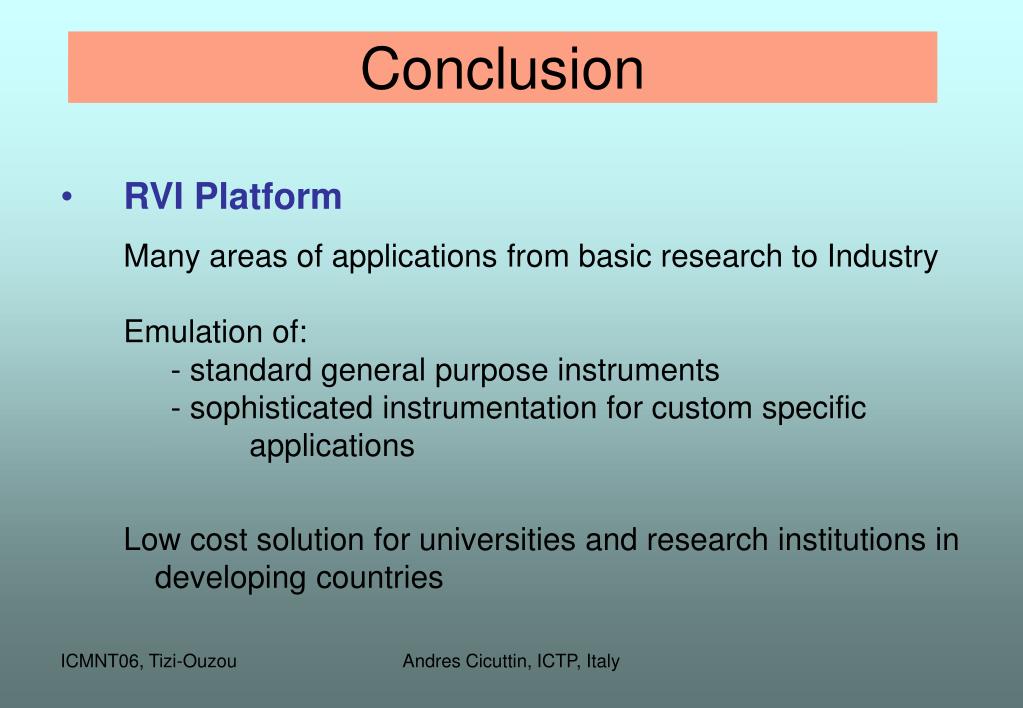 Conclusion

• RVI Platform

Many areas of applications from basic research to Industry

Emulation of:
- standard general purpose instruments
- sophisticated instrumentation for custom specific applications

Low cost solution for universities and research institutions in developing countries

ICMNT06, Tizi-Ouzou

Andres Cicuttin, ICTP, Italy